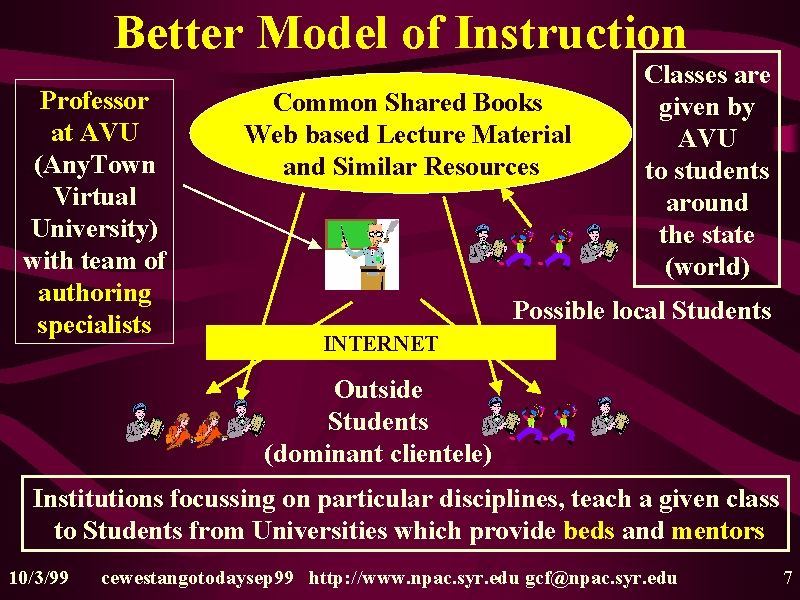 Better Model of Instruction

Professor at AVU (AnyTown Virtual University) with team of authoring specialists

Common Shared Books
Web based Lecture Material
and Similar Resources

Classes are given by AVU to students around the state (world)

Possible local Students

INTERNET

Outside Students (dominant clientele)

Institutions focussing on particular disciplines, teach a given class to Students from Universities which provide beds and mentors

10/3/99 cewestangotodaysep99 http://www.npac.syr.edu gcf@npac.syr.edu 7